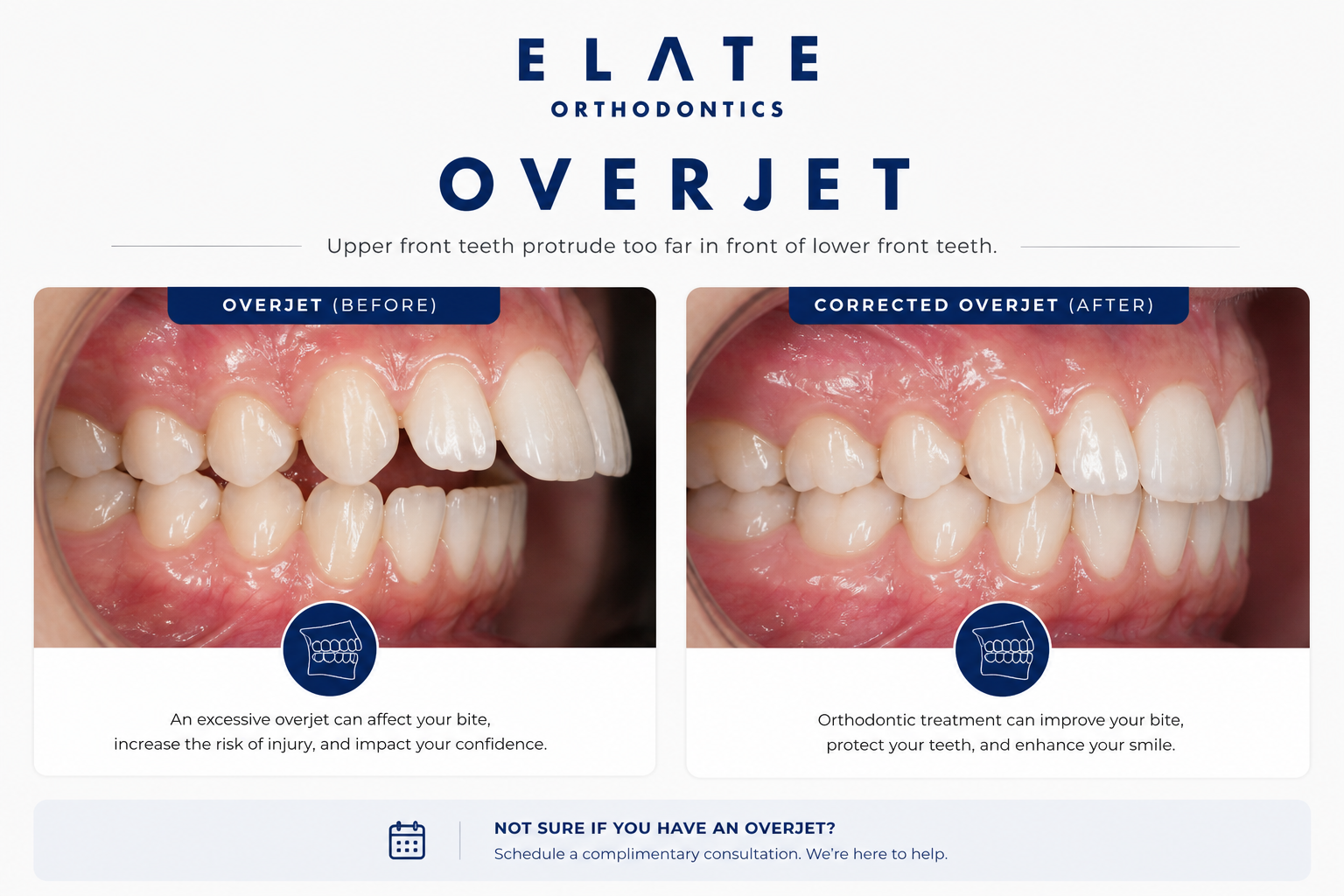 ELATE
ORTHODONTICS

OVERJET

Upper front teeth protrude too far in front of lower front teeth.

OVERJET (BEFORE)

An excessive overjet can affect your bite, increase the risk of injury, and impact your confidence.

CORRECTED OVERJET (AFTER)

Orthodontic treatment can improve your bite, protect your teeth, and enhance your smile.

NOT SURE IF YOU HAVE AN OVERJET?
Schedule a complimentary consultation. We're here to help.